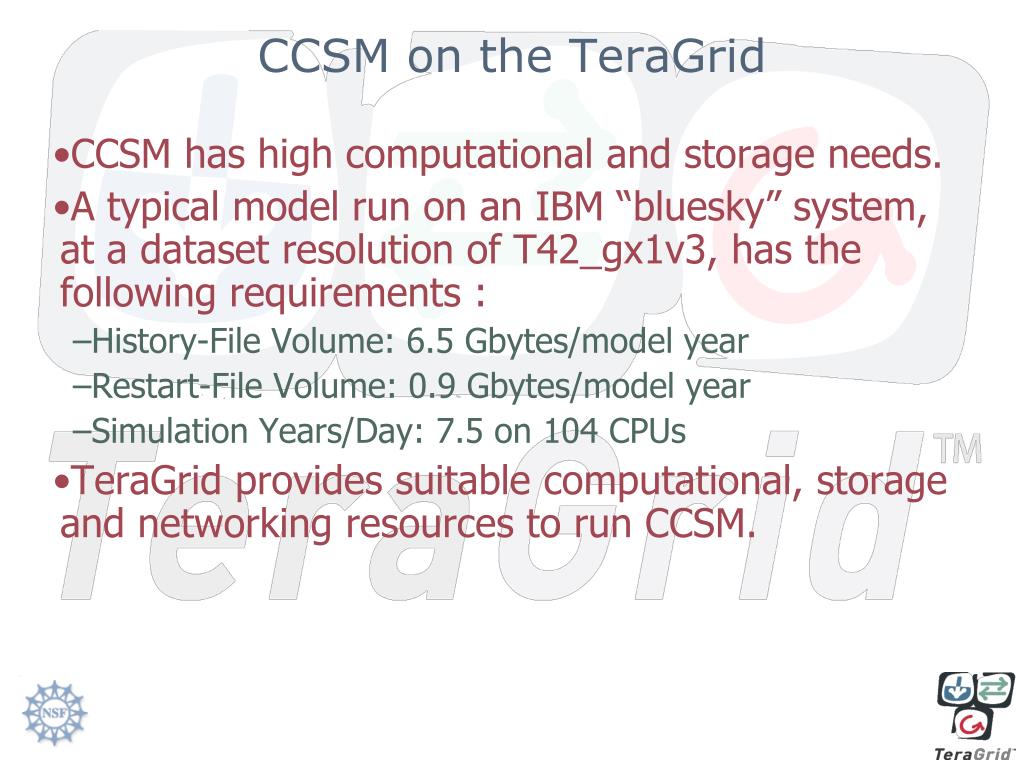 CCSM on the TeraGrid

•CCSM has high computational and storage needs.

•A typical model run on an IBM “bluesky” system, at a dataset resolution of T42_gx1v3, has the following requirements :

–History-File Volume: 6.5 Gbytes/model year

–Restart-File Volume: 0.9 Gbytes/model year

–Simulation Years/Day: 7.5 on 104 CPUs

•TeraGrid provides suitable computational, storage and networking resources to run CCSM.

TeraGrid TM

NSF

TeraGrid